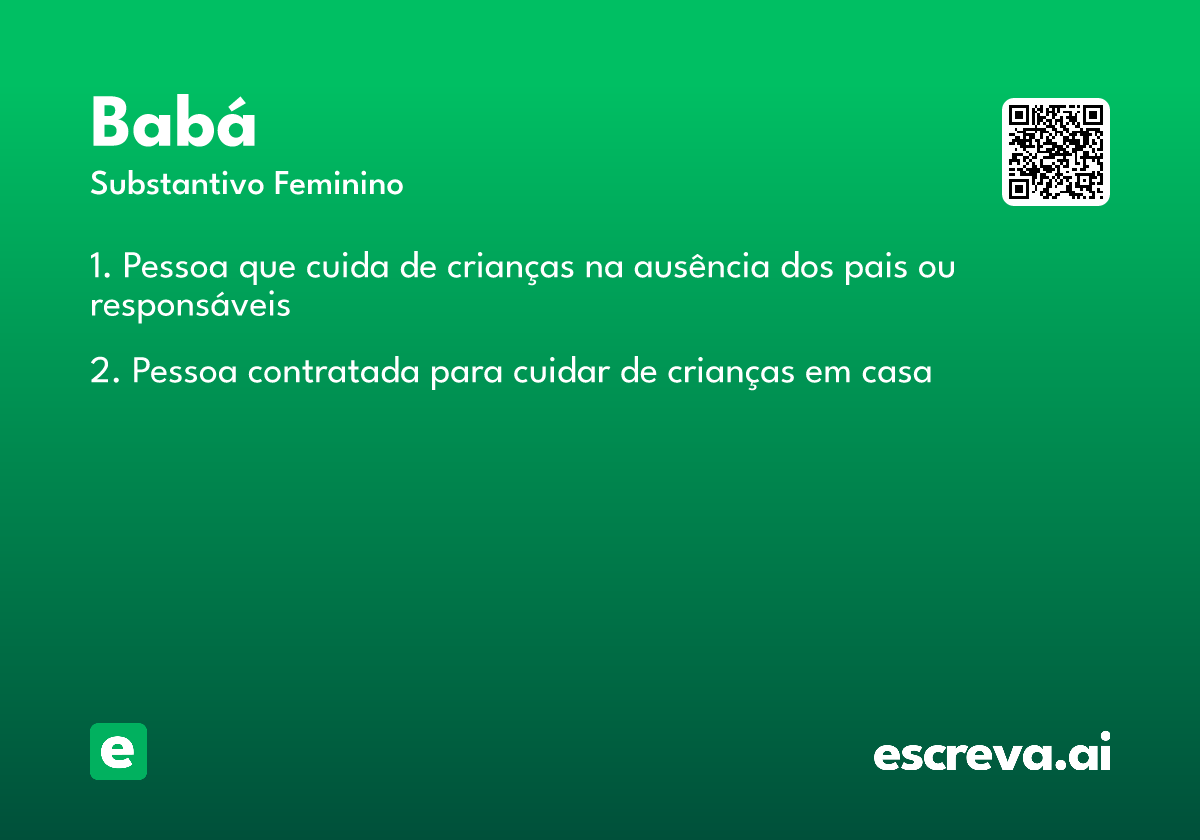 Babá
Substantivo Feminino

1. Pessoa que cuida de crianças na ausência dos pais ou responsáveis

2. Pessoa contratada para cuidar de crianças em casa

e

escreva.ai